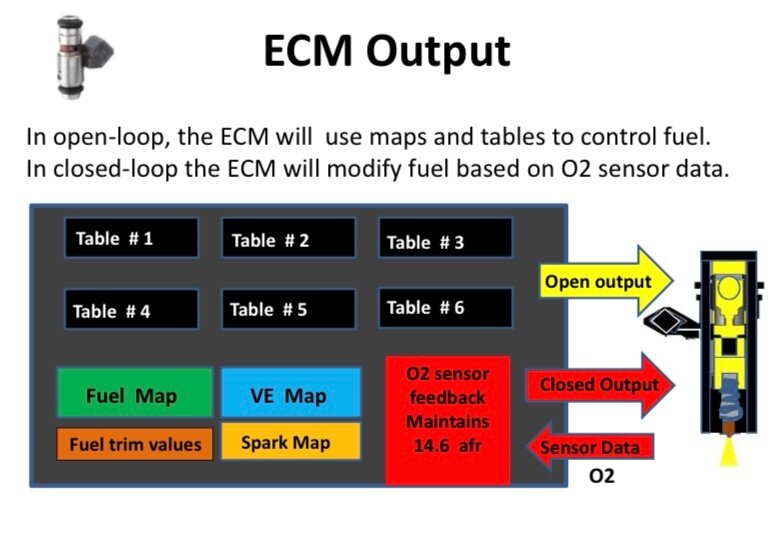 ECM Output

In open-loop, the ECM will use maps and tables to control fuel.
In closed-loop the ECM will modify fuel based on O2 sensor data.

Table # 1

Table # 2

Table # 3

Table # 4

Table # 5

Table # 6

Fuel Map

VE Map

Fuel trim values

Spark Map

O2 sensor feedback Maintains 14.6 afr

Open output

Closed Output

Sensor Data

O2